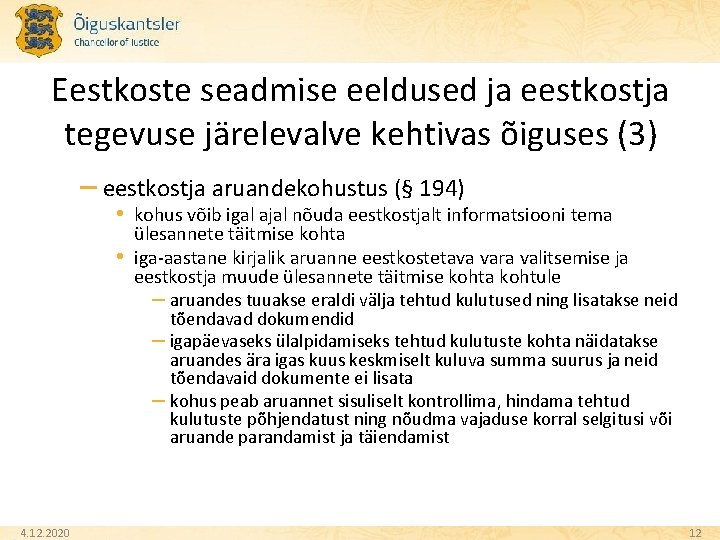 Õiguskantsler
Chancellor of Justice

Eestkoste seadmise eeldused ja eestkostja tegevuse järelevalve kehtivas õiguses (3)

– eestkostja aruandekohustus (§ 194)
• kohus võib igal ajal nõuda eestkostjalt informatsiooni tema ülesannete täitmise kohta
• iga-aastane kirjalik aruanne eestkostetava vara valitsemise ja eestkostja muude ülesannete täitmise kohta kohtule
– aruandes tuuakse eraldi välja tehtud kulutused ning lisatakse neid tõendavad dokumendid
– igapäevaseks ülalpidamiseks tehtud kulutuste kohta näidatakse aruandes ära igas kuus keskmiselt kuluva summa suurus ja neid tõendavaid dokumente ei lisata
– kohus peab aruannet sisuliselt kontrollima, hindama tehtud kulutuste põhjendatust ning nõudma vajaduse korral selgitusi või aruande parandamist ja täiendamist

4.12.2020
12